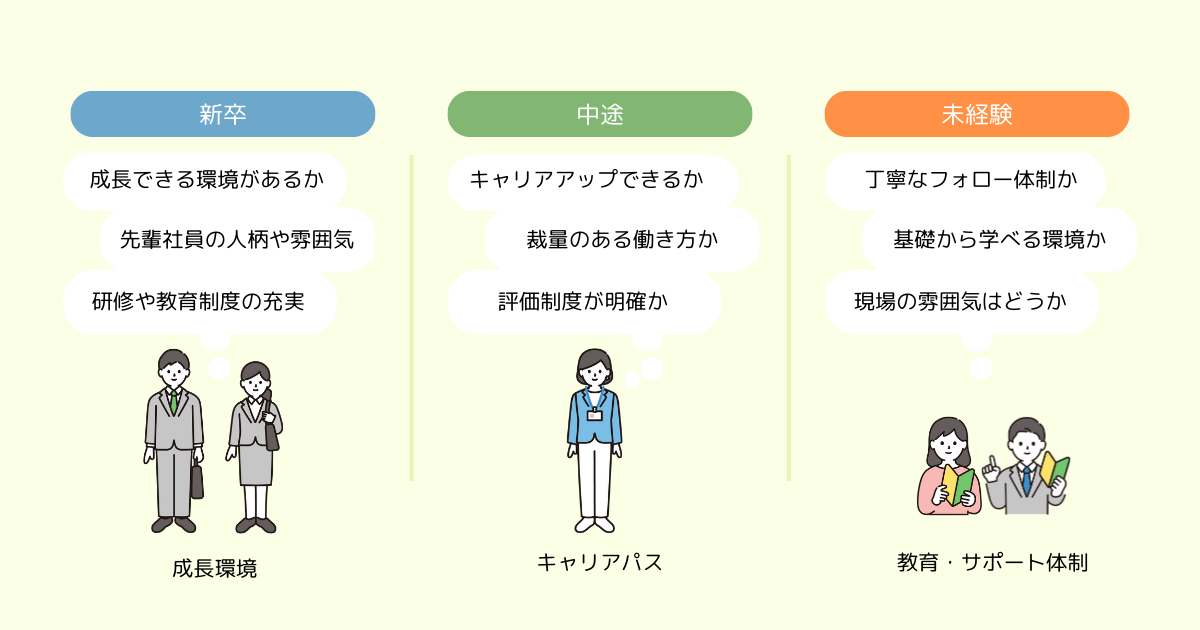 新卒

成長できる環境があるか

先輩社員の人柄や雰囲気

研修や教育制度の充実

成長環境

中途

キャリアアップできるか

裁量のある働き方か

評価制度が明確か

キャリアパス

未経験

丁寧なフォロー体制か

基礎から学べる環境か

現場の雰囲気はどうか

教育・サポート体制